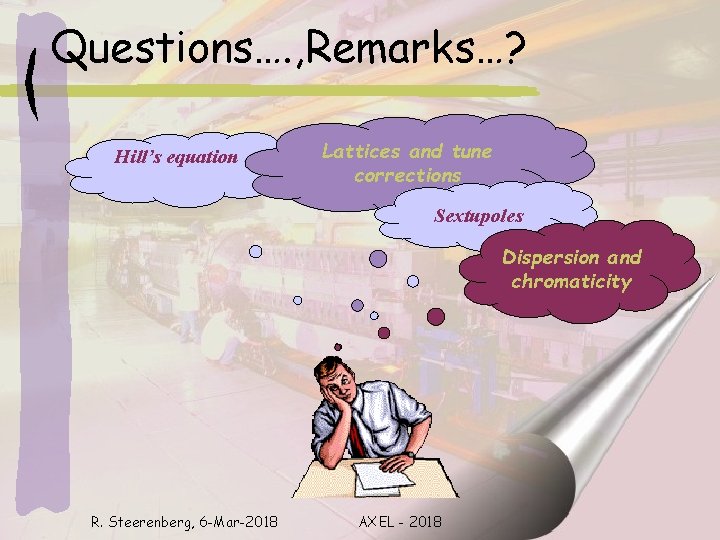 Questions….,Remarks…?

Hill's equation

Lattices and tune corrections

Sextupoles

Dispersion and chromaticity

R. Steerenberg, 6-Mar-2018

AXEL - 2018